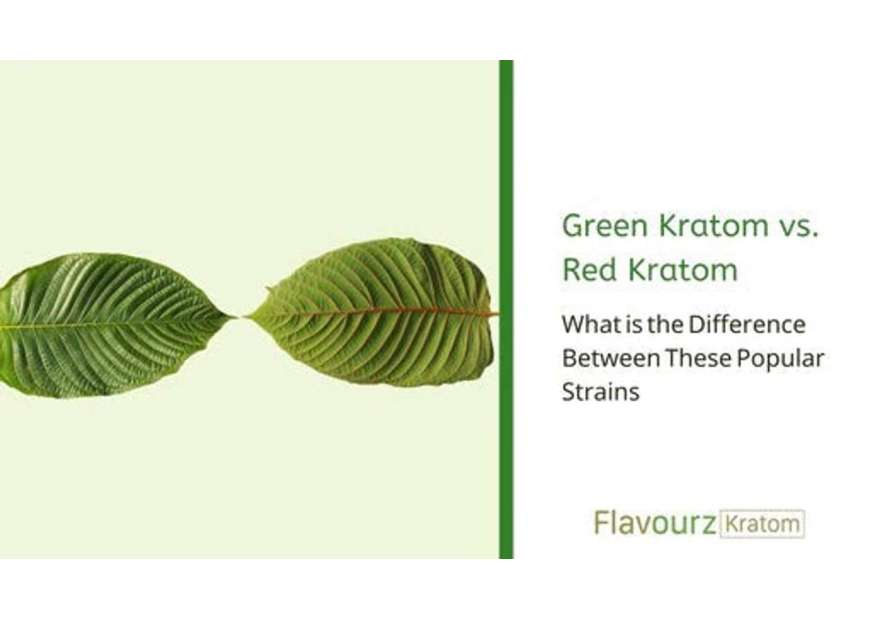 Green Kratom vs. Red Kratom

What is the Difference Between These Popular Strains

Flavourz Kratom